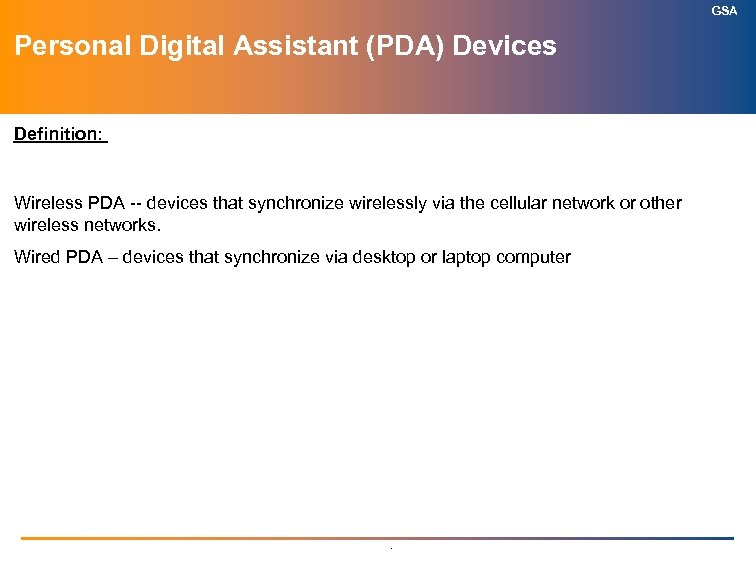 GSA

Personal Digital Assistant (PDA) Devices

Definition:

Wireless PDA -- devices that synchronize wirelessly via the cellular network or other wireless networks.

Wired PDA – devices that synchronize via desktop or laptop computer